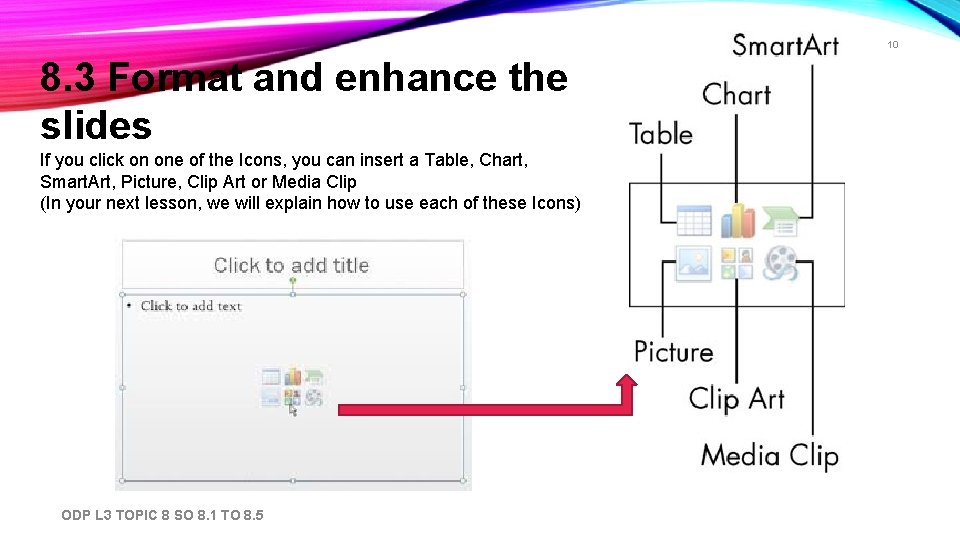 8.3 Format and enhance the slides

If you click on one of the Icons, you can insert a Table, Chart, SmartArt, Picture, Clip Art or Media Clip
(In your next lesson, we will explain how to use each of these Icons)

Click to add title

• Click to add text

SmartArt

Chart

Table

Picture

Clip Art

Media Clip

10

ODP L3 TOPIC 8 SO 8.1 TO 8.5